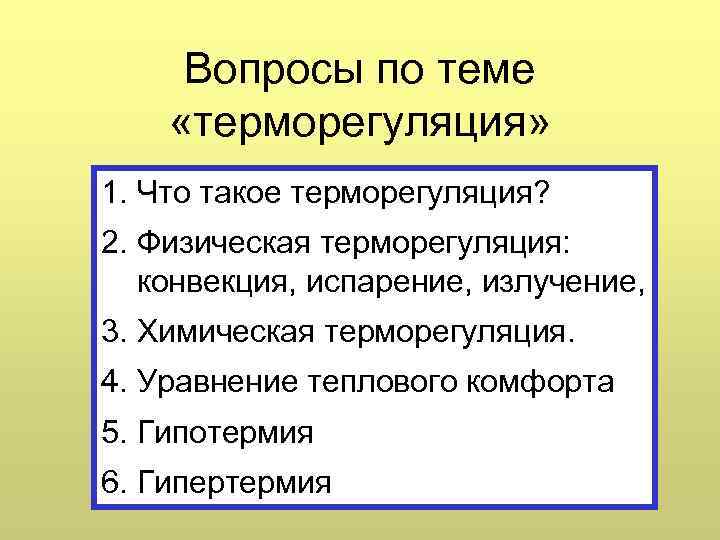 Вопросы по теме «терморегуляция»

1. Что такое терморегуляция?
2. Физическая терморегуляция: конвекция, испарение, излучение,
3. Химическая терморегуляция.
4. Уравнение теплового комфорта
5. Гипотермия
6. Гипертермия